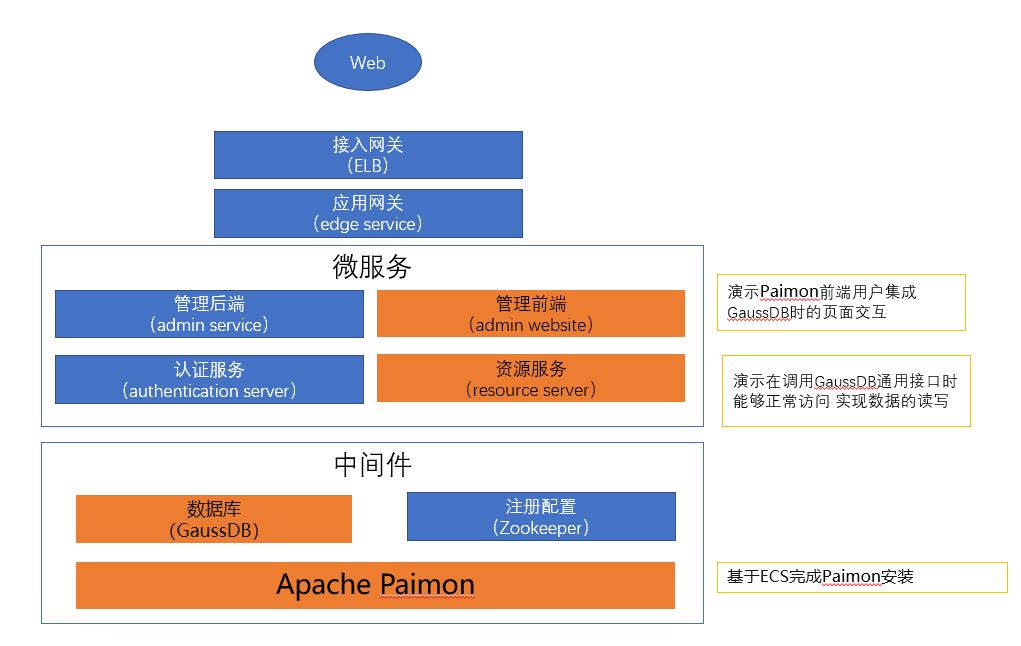 Web

接入网关
（ELB）

应用网关
（edge service）

微服务

管理后端
（admin service）

管理前端
（admin website）

认证服务
（authentication server）

资源服务
（resource server）

演示Paimon前端用户集成GaussDB时的页面交互

演示在调用GaussDB通用接口时能够正常访问 实现数据的读写

中间件

数据库
（GaussDB）

注册配置
（Zookeeper）

Apache Paimon

基于ECS完成Paimon安装